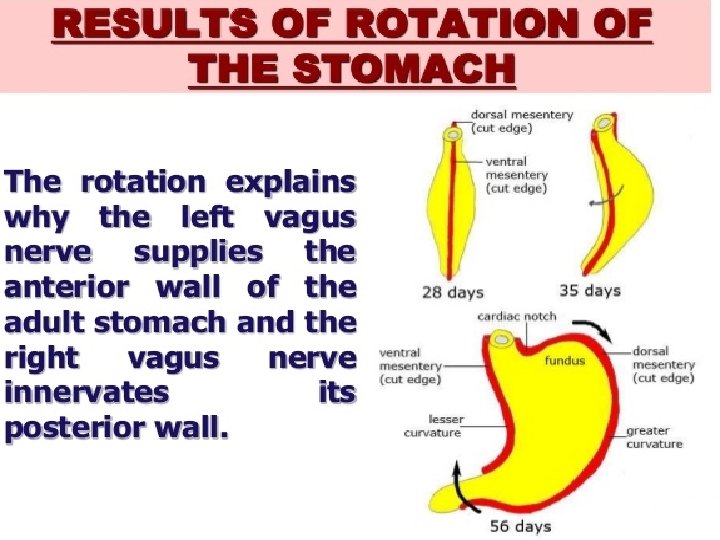 RESULTS OF ROTATION OF THE STOMACH

The rotation explains why the left vagus nerve supplies the anterior wall of the adult stomach and the right vagus nerve innervates its posterior wall.

dorsal mesentery (cut edge)

ventral mesentery (cut edge)

28 days

35 days

cardiac notch

ventral mesentery (cut edge)

fundus

dorsal mesentery (cut edge)

lesser curvature

greater curvature

56 days